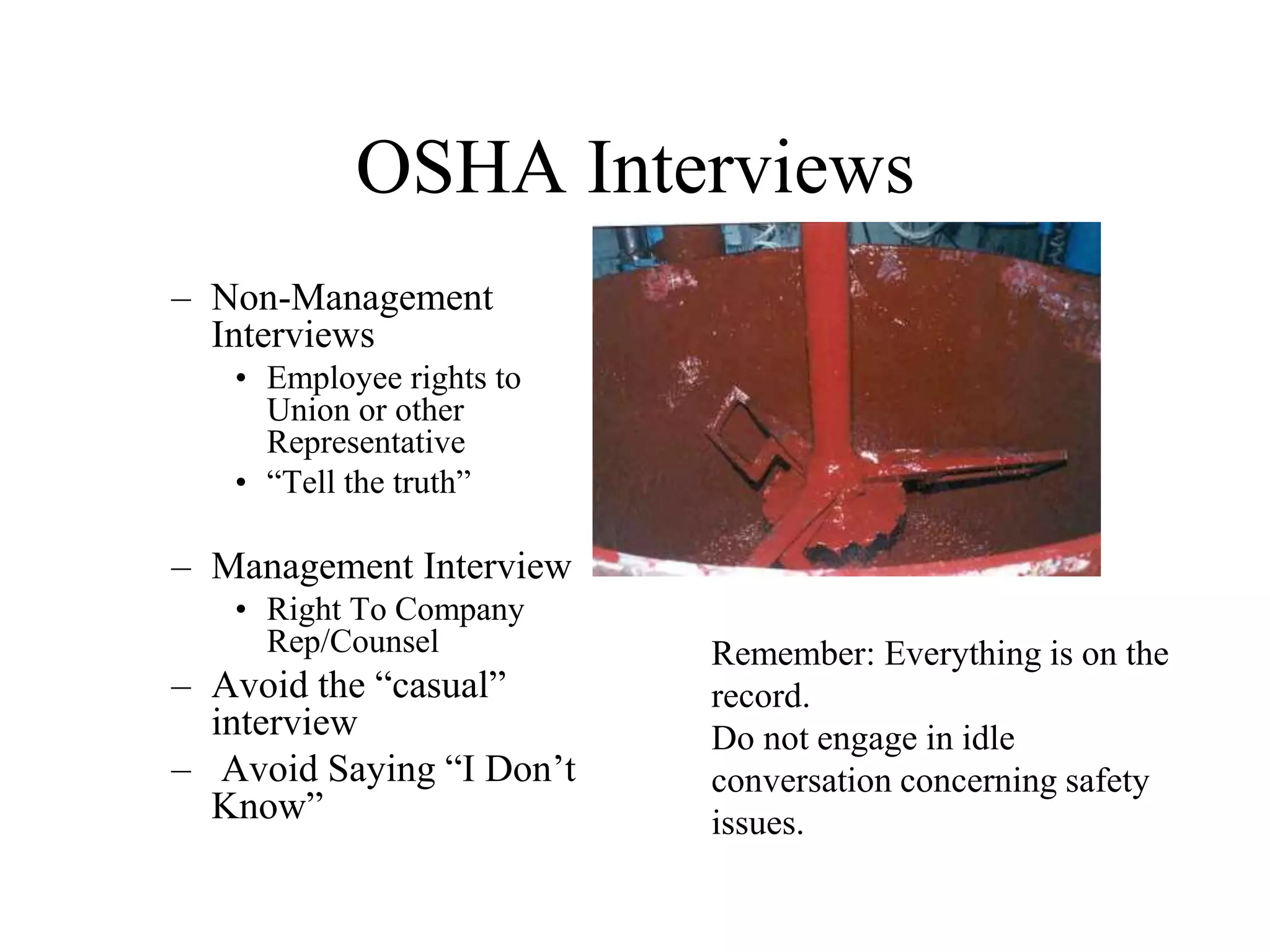 OSHA Interviews

– Non-Management Interviews
  • Employee rights to Union or other Representative
  • “Tell the truth”

– Management Interview
  • Right To Company Rep/Counsel
– Avoid the “casual” interview
– Avoid Saying “I Don’t Know”

Remember: Everything is on the record.
Do not engage in idle conversation concerning safety issues.